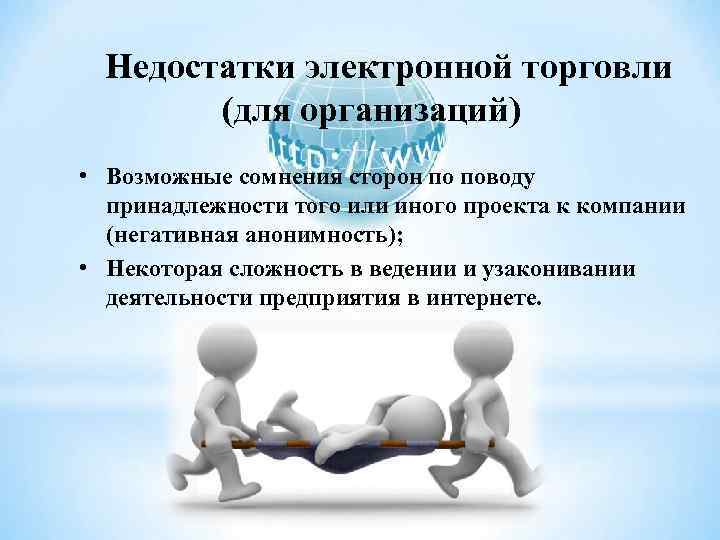 Недостатки электронной торговли (для организаций)

http://www

• Возможные сомнения сторон по поводу принадлежности того или иного проекта к компании (негативная анонимность);

• Некоторая сложность в ведении и узаконивании деятельности предприятия в интернете.